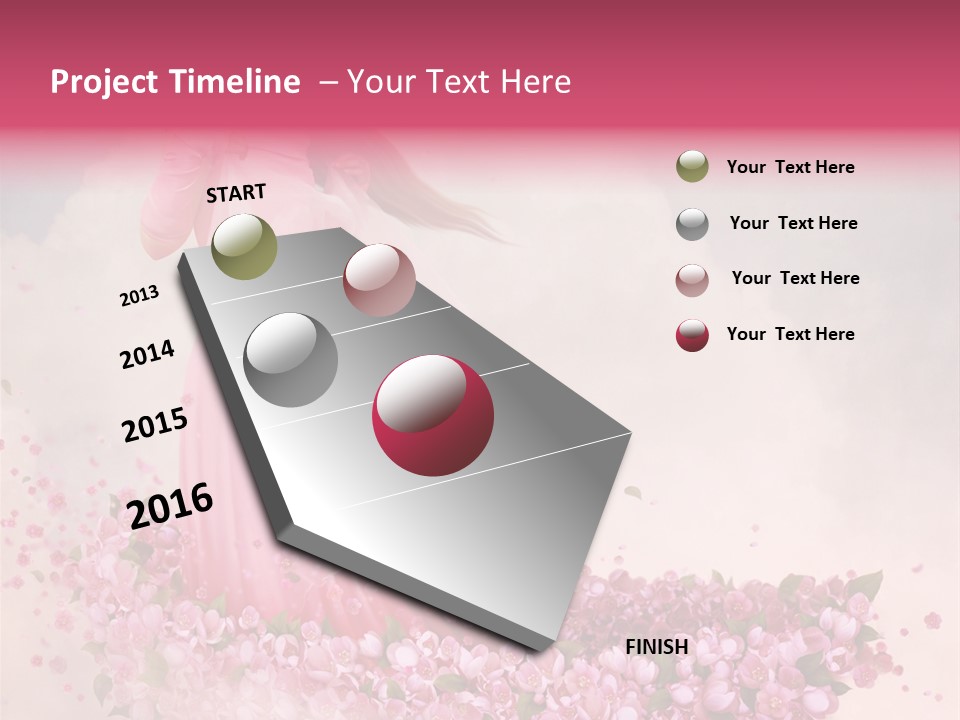 Project Timeline – Your Text Here

START

2013

2014

2015

2016

FINISH

Your Text Here

Your Text Here

Your Text Here

Your Text Here